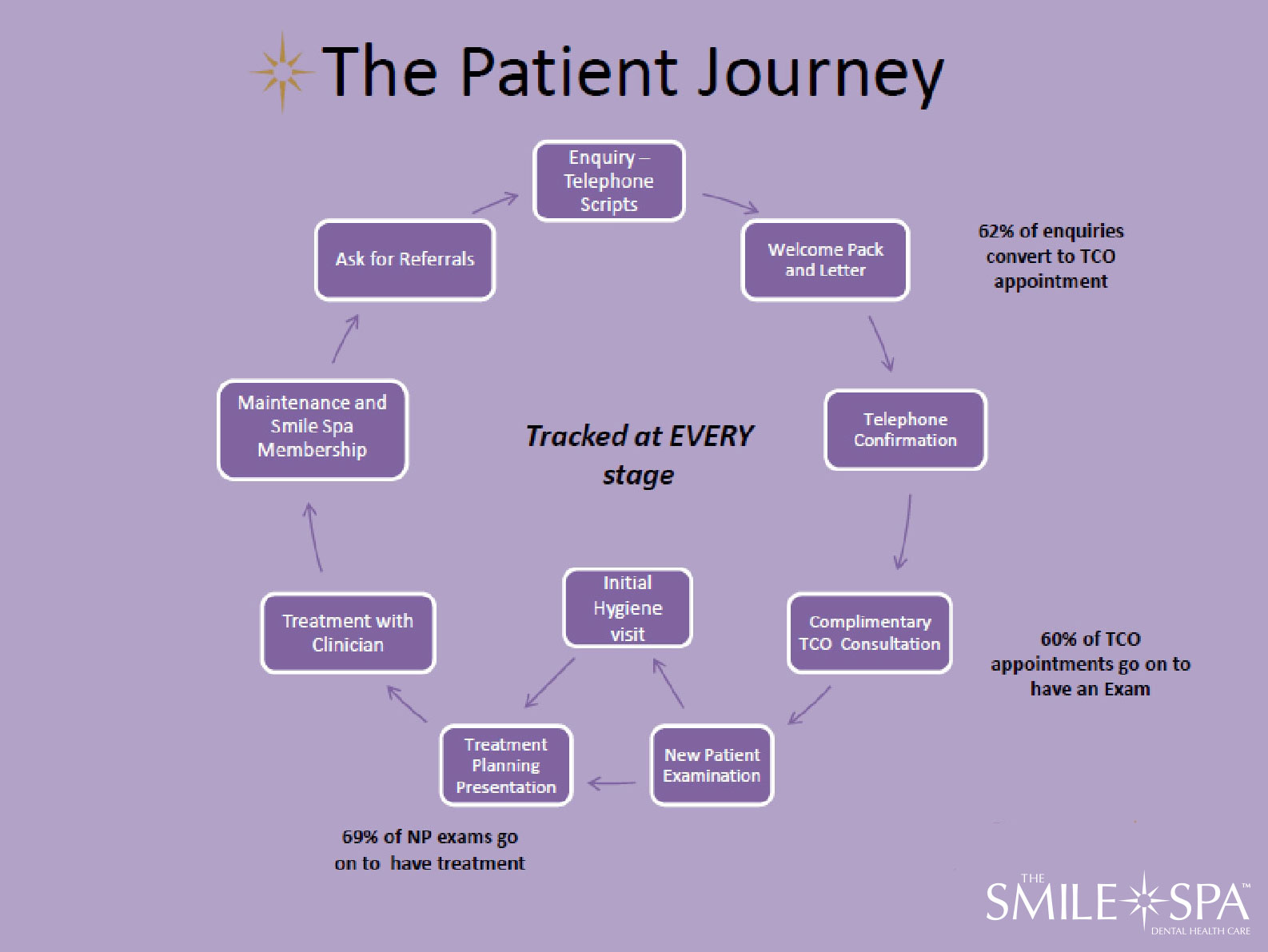 The Patient Journey

Enquiry – Telephone Scripts

Welcome Pack and Letter

62% of enquiries convert to TCO appointment

Telephone Confirmation

Complimentary TCO Consultation

60% of TCO appointments go on to have an Exam

New Patient Examination

Initial Hygiene visit

Treatment Planning Presentation

69% of NP exams go on to have treatment

Treatment with Clinician

Maintenance and Smile Spa Membership

Ask for Referrals

Tracked at EVERY stage

THE SMILE SPA™ DENTAL HEALTH CARE